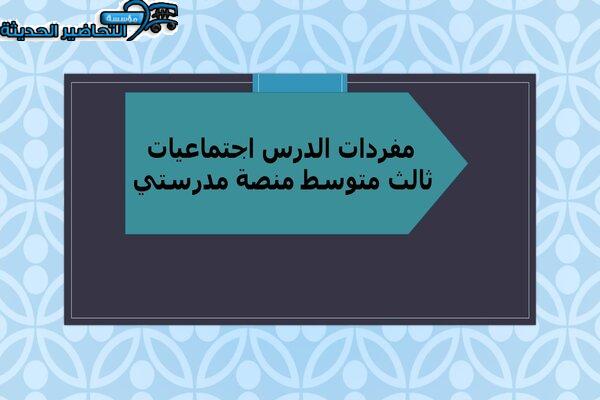 مؤسسة التحاضير الحديثة

مفردات الدرس اجتماعيات ثالث متوسط منصة مدرستي